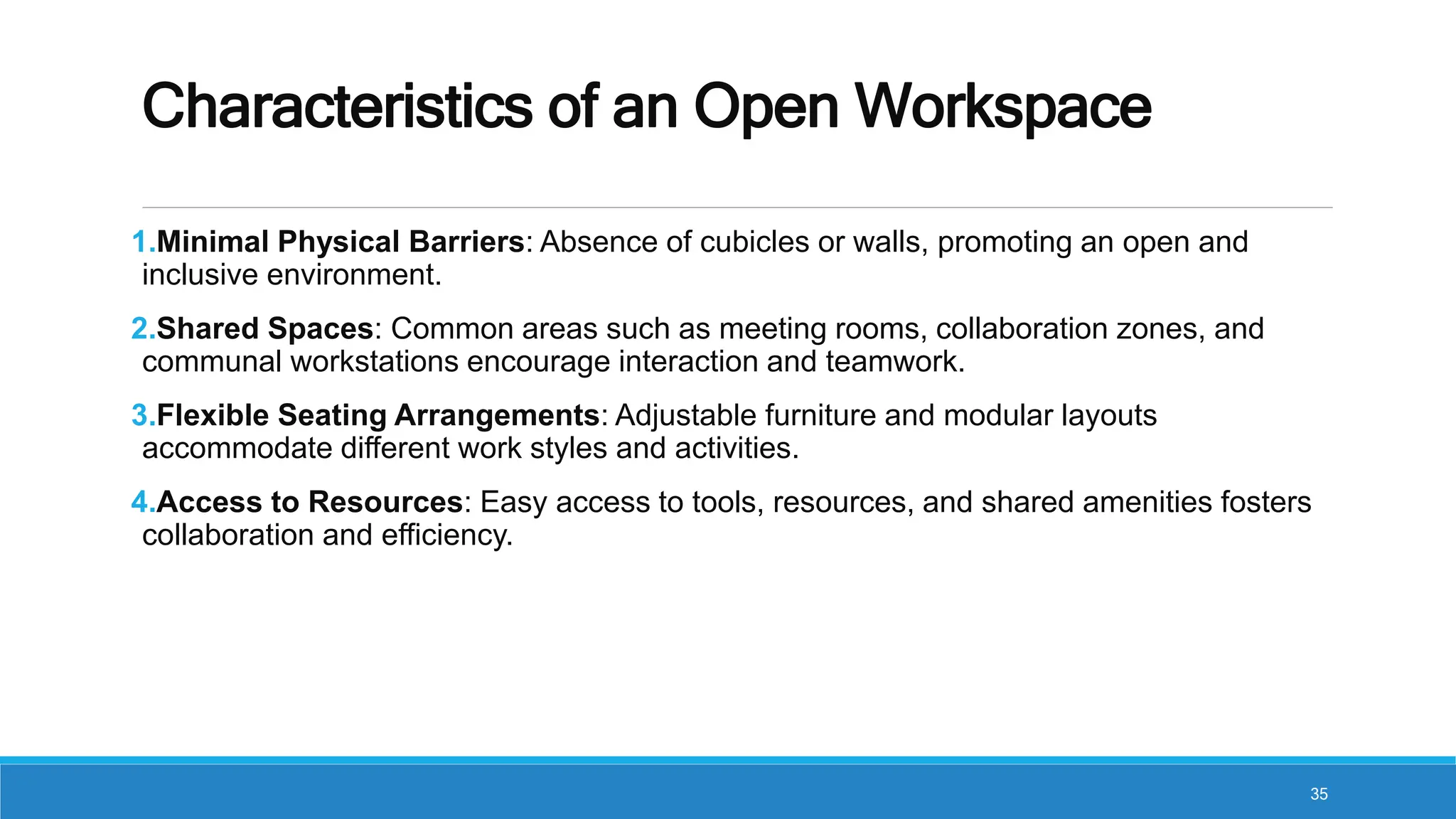 Characteristics of an Open Workspace

1.Minimal Physical Barriers: Absence of cubicles or walls, promoting an open and inclusive environment.

2.Shared Spaces: Common areas such as meeting rooms, collaboration zones, and communal workstations encourage interaction and teamwork.

3.Flexible Seating Arrangements: Adjustable furniture and modular layouts accommodate different work styles and activities.

4.Access to Resources: Easy access to tools, resources, and shared amenities fosters collaboration and efficiency.

35